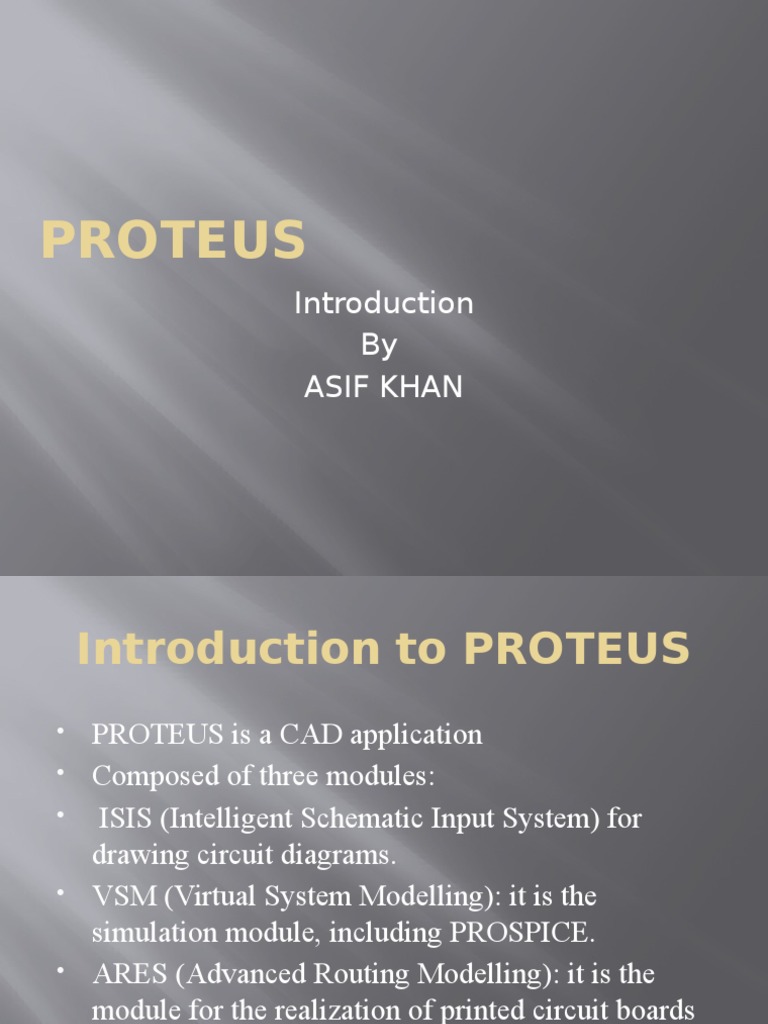 PROTEUS

Introduction
By
ASIF KHAN

Introduction to PROTEUS

• PROTEUS is a CAD application
• Composed of three modules:
• ISIS (Intelligent Schematic Input System) for drawing circuit diagrams.
• VSM (Virtual System Modelling): it is the simulation module, including PROSPICE.
• ARES (Advanced Routing Modelling): it is the module for the realization of printed circuit boards